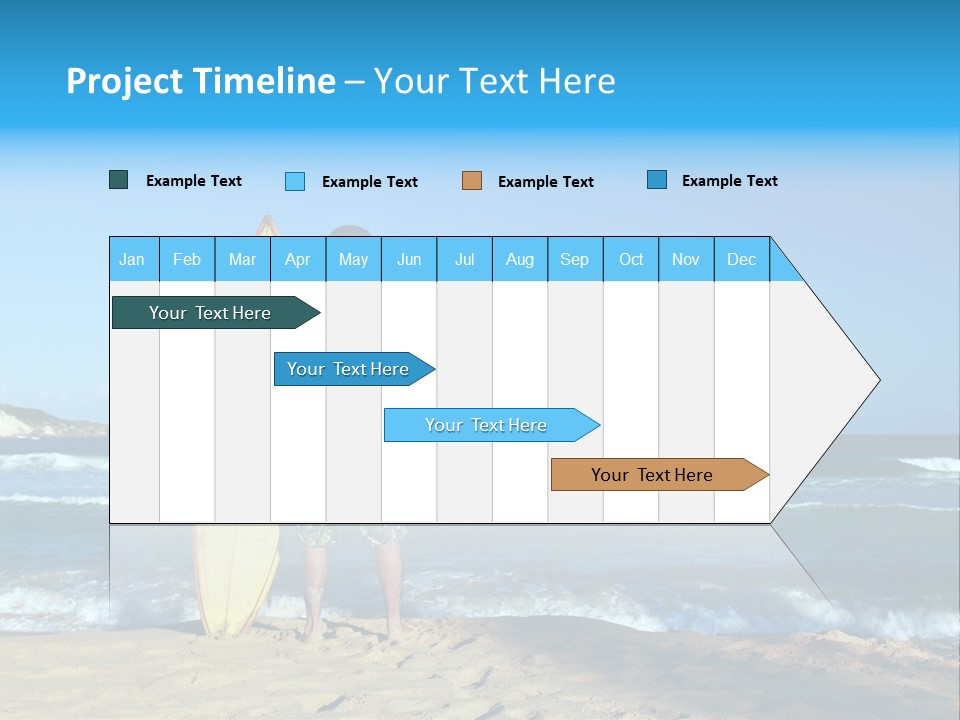 Project Timeline – Your Text Here

Example Text Example Text Example Text Example Text

| Jan | Feb | Mar | Apr | May | Jun | Jul | Aug | Sep | Oct | Nov | Dec |
|---|---|---|---|---|---|---|---|---|---|---|---|

Your Text Here

Your Text Here

Your Text Here

Your Text Here